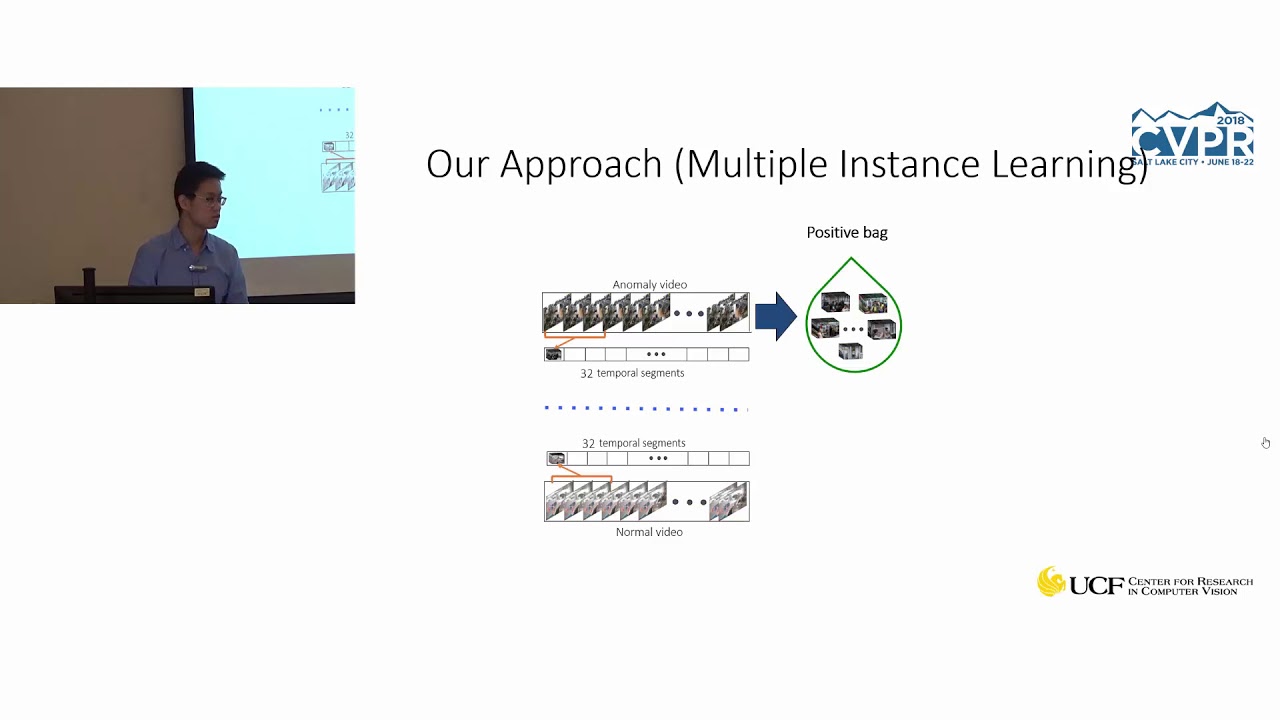 2018
CVPR
SALT LAKE CITY • JUNE 18-22

Our Approach (Multiple Instance Learning)

Positive bag

Anomaly video

32 temporal segments

32 temporal segments

Normal video

UCF CENTER FOR RESEARCH IN COMPUTER VISION